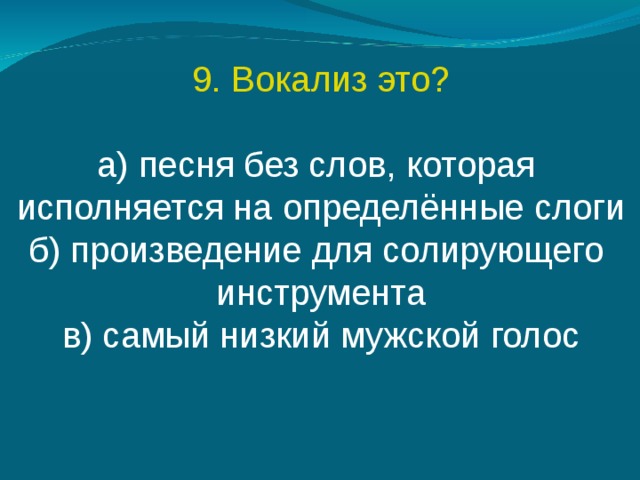 9. Вокализ это?

а) песня без слов, которая исполняется на определённые слоги
б) произведение для солирующего инструмента
в) самый низкий мужской голос